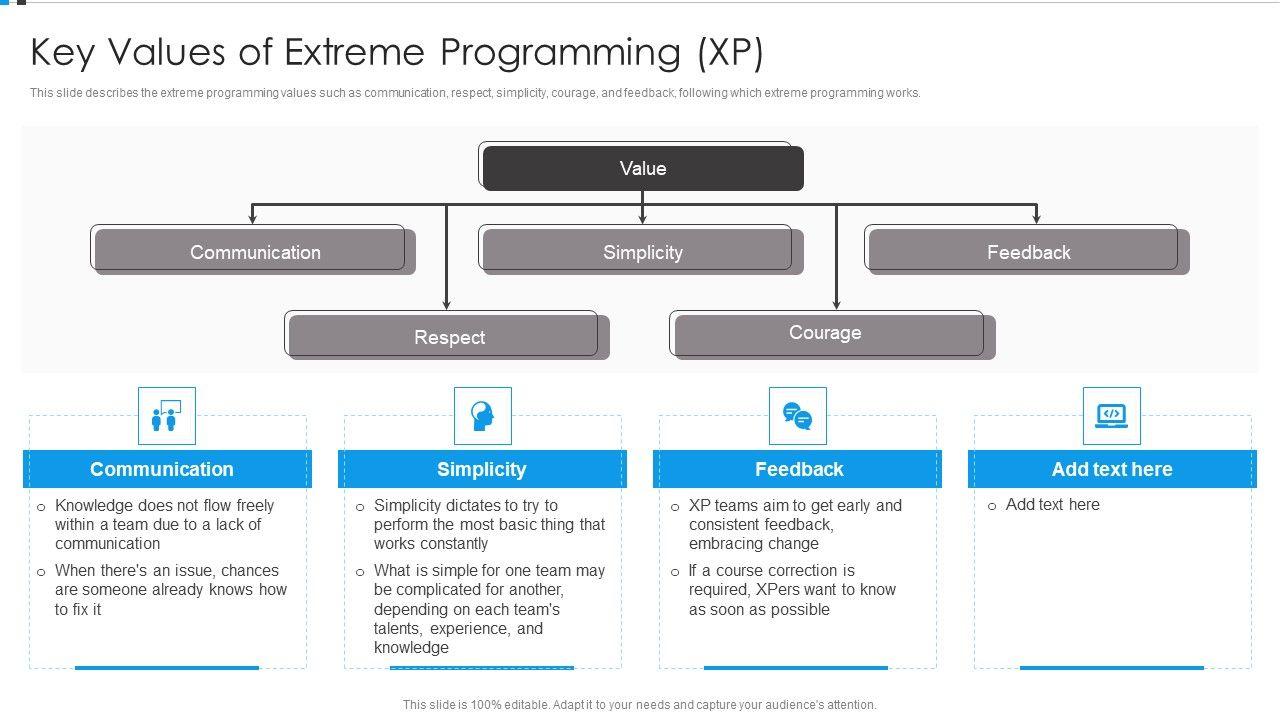 Key Values of Extreme Programming (XP)

This slide describes the extreme programming values such as communication, respect, simplicity, courage, and feedback; following which extreme programming works.

Value

Communication

Simplicity

Feedback

Respect

Courage

Communication

o Knowledge does not flow freely within a team due to a lack of communication

o When there's an issue, chances are someone already knows how to fix it

Simplicity

o Simplicity dictates to try to perform the most basic thing that works constantly

o What is simple for one team may be complicated for another, depending on each team's talents, experience, and knowledge

Feedback

o XP teams aim to get early and consistent feedback, embracing change

o If a course correction is required, XPers want to know as soon as possible

Add text here

o Add text here

This slide is 100% editable. Adapt it to your needs and capture your audience's attention.